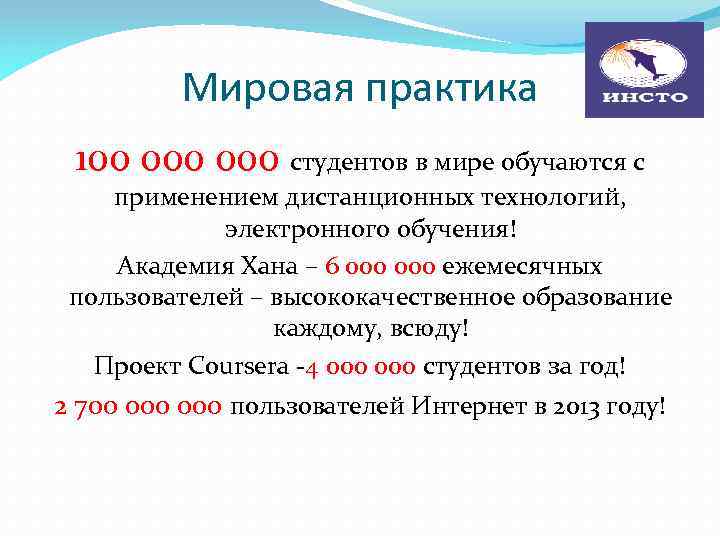 Мировая практика

ИНСТО

100 000 000 студентов в мире обучаются с применением дистанционных технологий, электронного обучения!

Академия Хана – 6 000 000 ежемесячных пользователей – высококачественное образование каждому, всюду!

Проект Coursera -4 000 000 студентов за год!

2 700 000 000 пользователей Интернет в 2013 году!